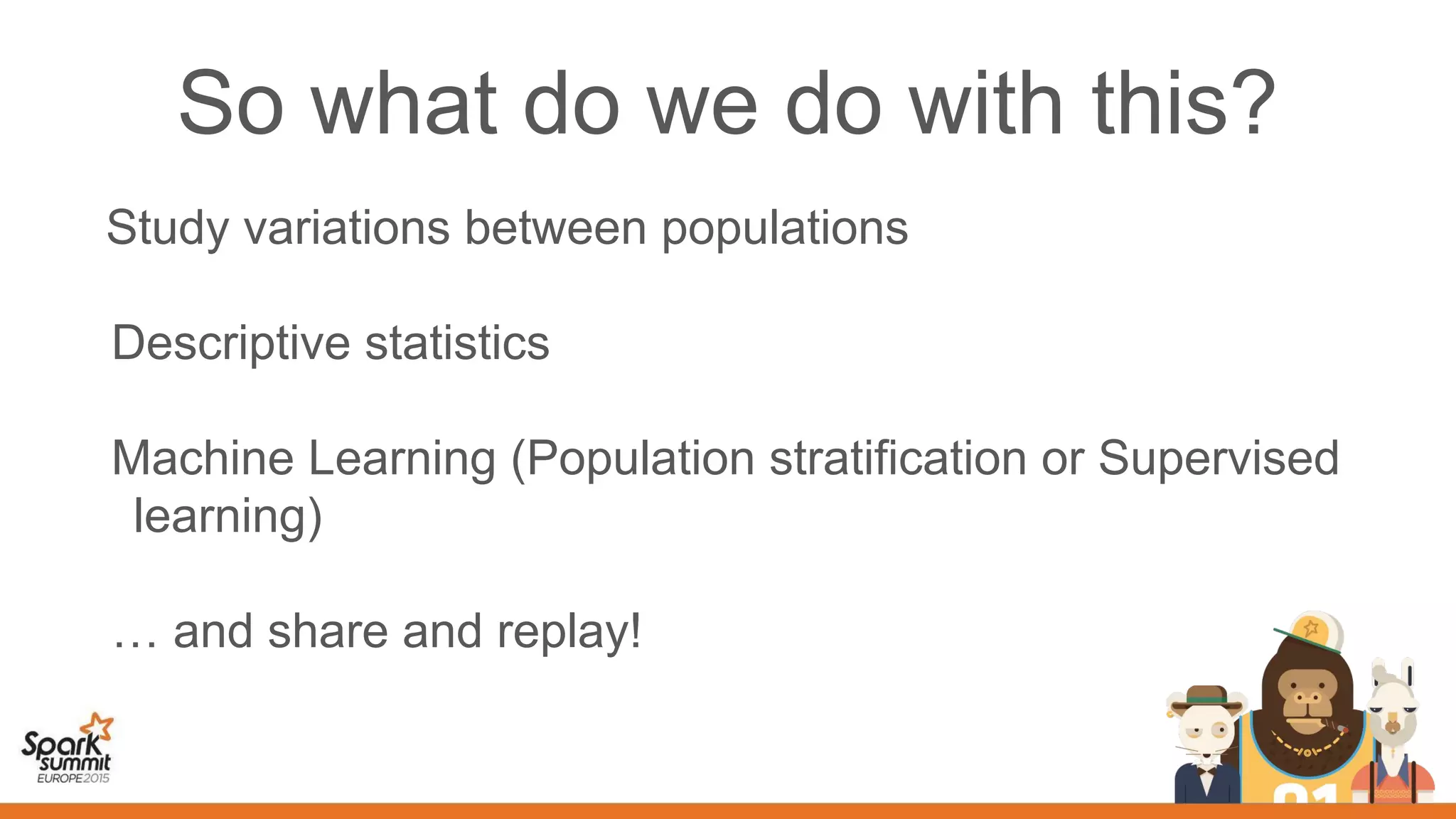 So what do we do with this?

Study variations between populations

Descriptive statistics

Machine Learning (Population stratification or Supervised learning)

… and share and replay!

Spark summit EUROPE 2015